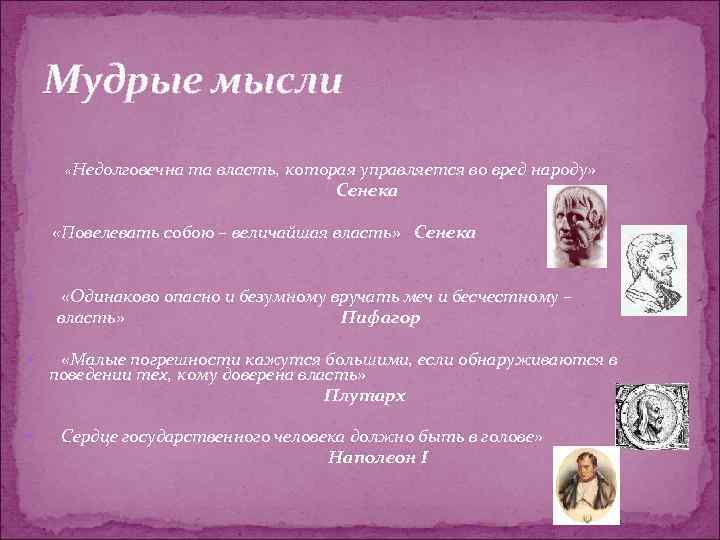 Мудрые мысли

«Недолговечна та власть, которая управляется во вред народу»
Сенека

«Повелевать собою – величайшая власть» Сенека

«Одинаково опасно и безумному вручать меч и бесчестному – власть» Пифагор

«Малые погрешности кажутся большими, если обнаруживаются в поведении тех, кому доверена власть»
Плутарх

Сердце государственного человека должно быть в голове»
Наполеон I